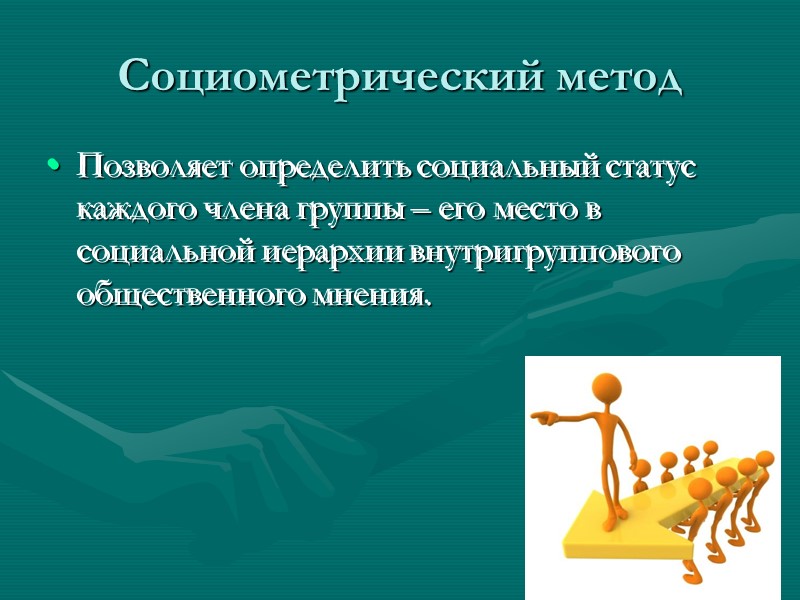 Социометрический метод

• Позволяет определить социальный статус каждого члена группы – его место в социальной иерархии внутригруппового общественного мнения.